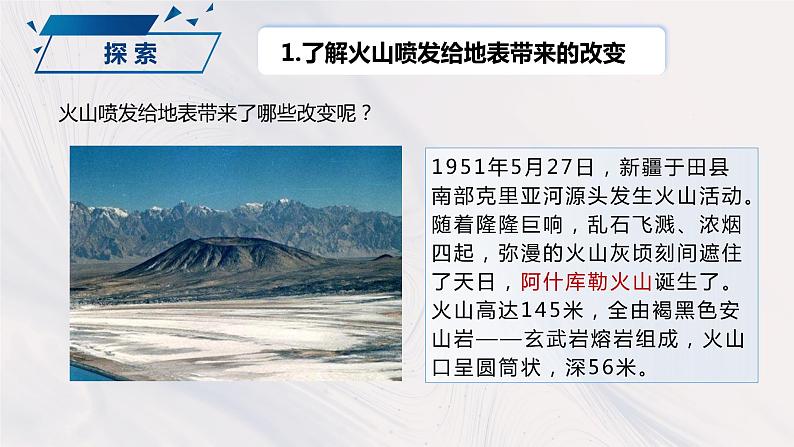 探索

1.了解火山喷发给地表带来的改变

火山喷发给地表带来了哪些改变呢？

1951年5月27日，新疆于田县南部克里亚河源头发生火山活动。随着隆隆巨响，乱石飞溅、浓烟四起，弥漫的火山灰顷刻间遮住了天日，阿什库勒火山诞生了。火山高达145米，全由褐黑色安山岩——玄武岩熔岩组成，火山口呈圆筒状，深56米。